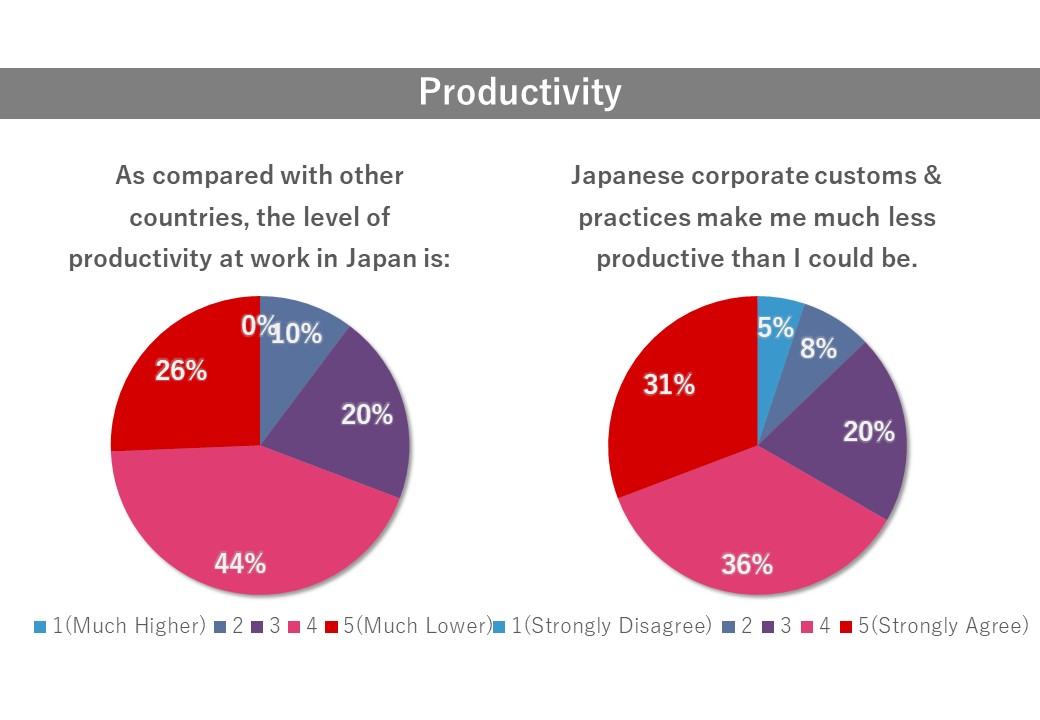 Productivity

As compared with other countries, the level of productivity at work in Japan is:

0%
10%
20%
44%
26%

1(Much Higher) 2 3 4 5(Much Lower)

Japanese corporate customs & practices make me much less productive than I could be.

5%
8%
20%
36%
31%

1(Strongly Disagree) 2 3 4 5(Strongly Agree)